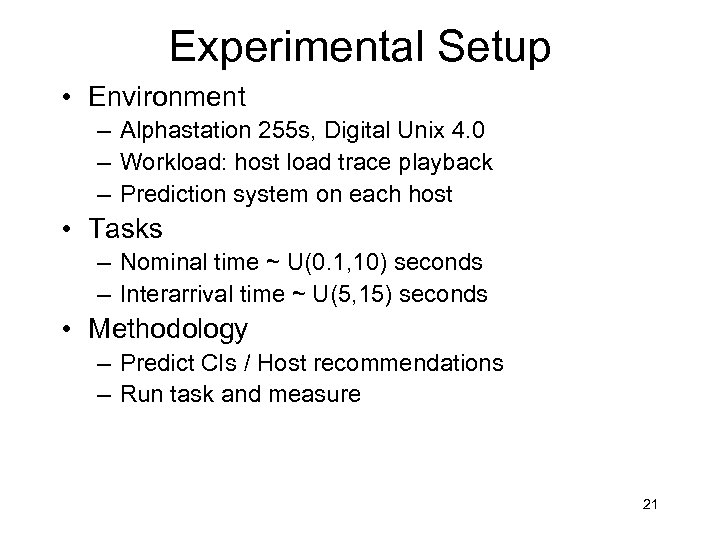 Experimental Setup

• Environment
  – Alphastation 255s, Digital Unix 4.0
  – Workload: host load trace playback
  – Prediction system on each host
• Tasks
  – Nominal time ~ U(0.1,10) seconds
  – Interarrival time ~ U(5,15) seconds
• Methodology
  – Predict CIs / Host recommendations
  – Run task and measure

21